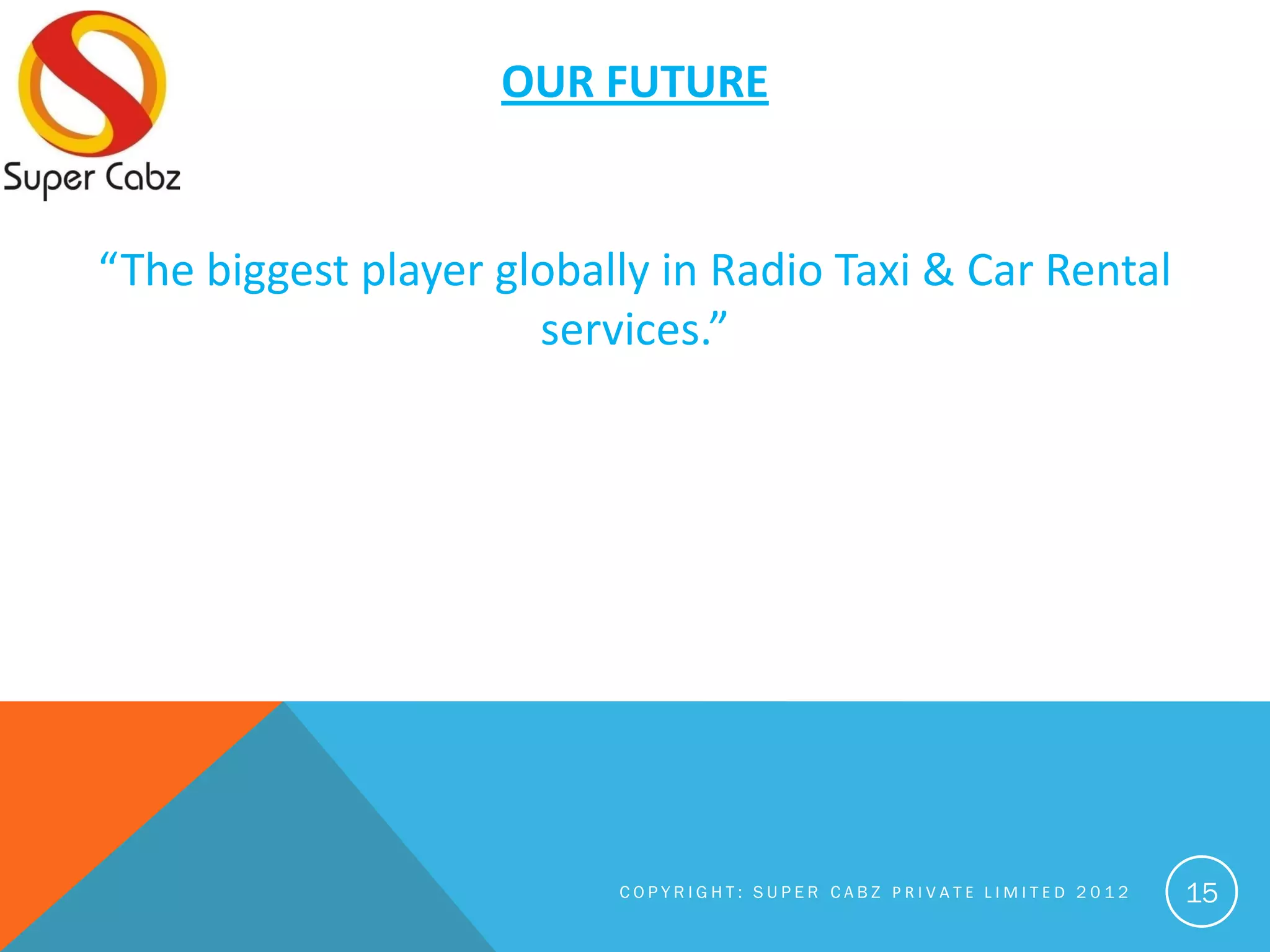 Super Cabz

OUR FUTURE

“The biggest player globally in Radio Taxi & Car Rental services.”

COPYRIGHT: SUPER CABZ PRIVATE LIMITED 2012

15